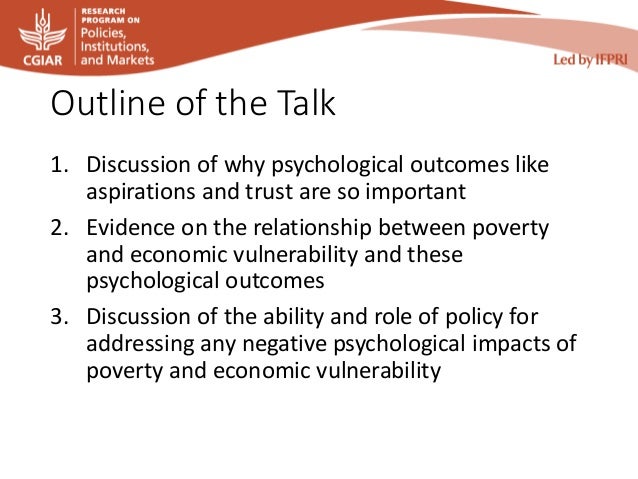 CGIAR

RESEARCH PROGRAM ON
Policies, Institutions, and Markets

Led by IFPRI

Outline of the Talk

1. Discussion of why psychological outcomes like aspirations and trust are so important
2. Evidence on the relationship between poverty and economic vulnerability and these psychological outcomes
3. Discussion of the ability and role of policy for addressing any negative psychological impacts of poverty and economic vulnerability